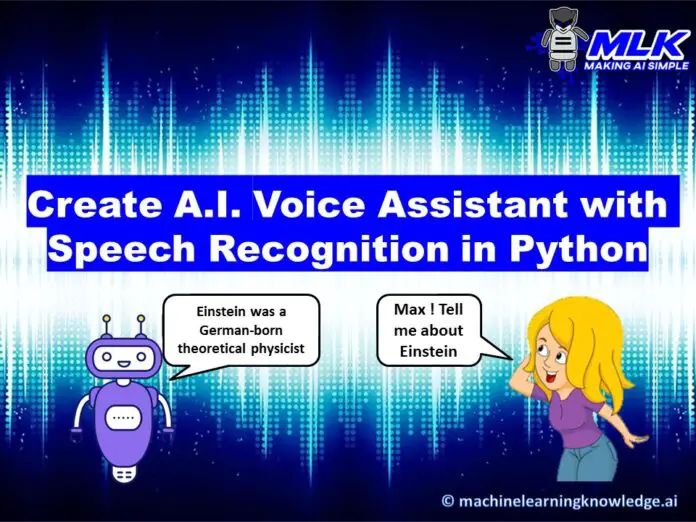 MLK
MAKING AI SIMPLE

Create A.I. Voice Assistant with Speech Recognition in Python

Einstein was a German-born theoretical physicist

Max ! Tell me about Einstein

© machinelearningknowledge.ai